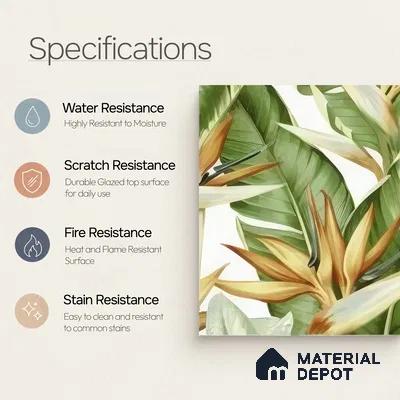 Specifications

Water Resistance
Highly Resistant to Moisture

Scratch Resistance
Durable Glazed top surface for daily use

Fire Resistance
Heat and Flame Resistant Surface

Stain Resistance
Easy to clean and resistant to common stains

MATERIAL DEPOT